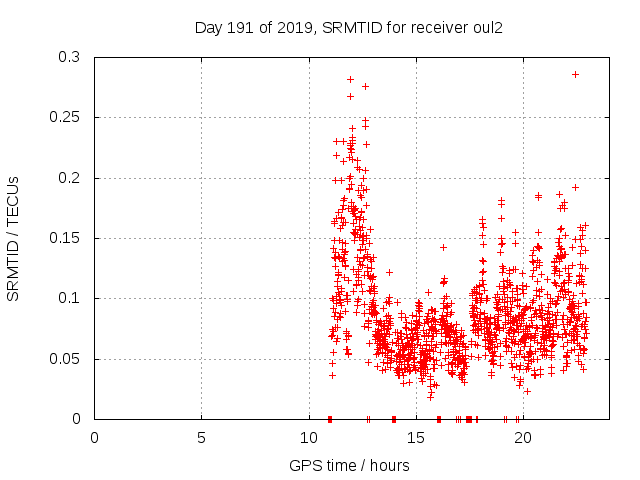 Day 191 of 2019, SRMTID for receiver oul2

SRMTID / TECUs

0.3
0.25
0.2
0.15
0.1
0.05
0

0
5
10
15
20

GPS time / hours